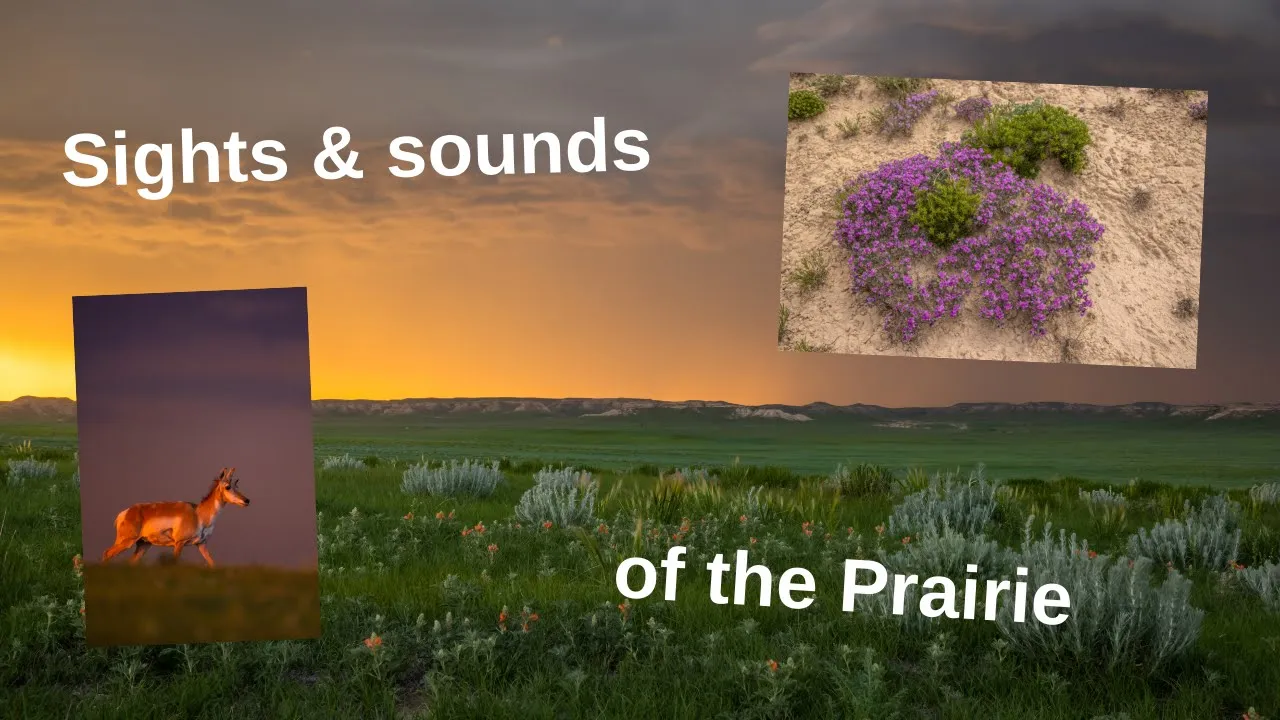 Sights & sounds

of the Prairie